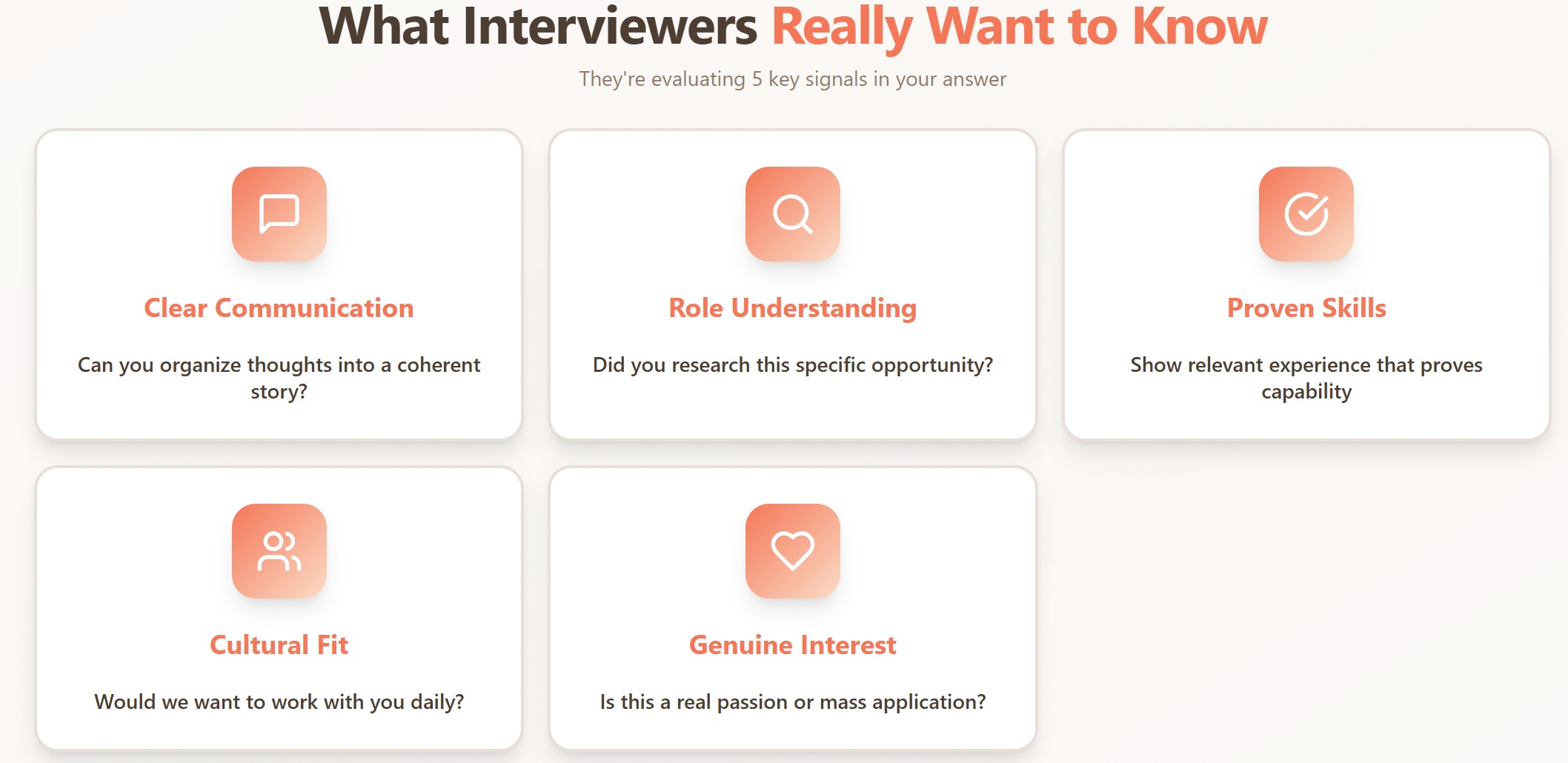 What Interviewers Really Want to Know

They're evaluating 5 key signals in your answer

Clear Communication

Can you organize thoughts into a coherent story?

Role Understanding

Did you research this specific opportunity?

Proven Skills

Show relevant experience that proves capability

Cultural Fit

Would we want to work with you daily?

Genuine Interest

Is this a real passion or mass application?